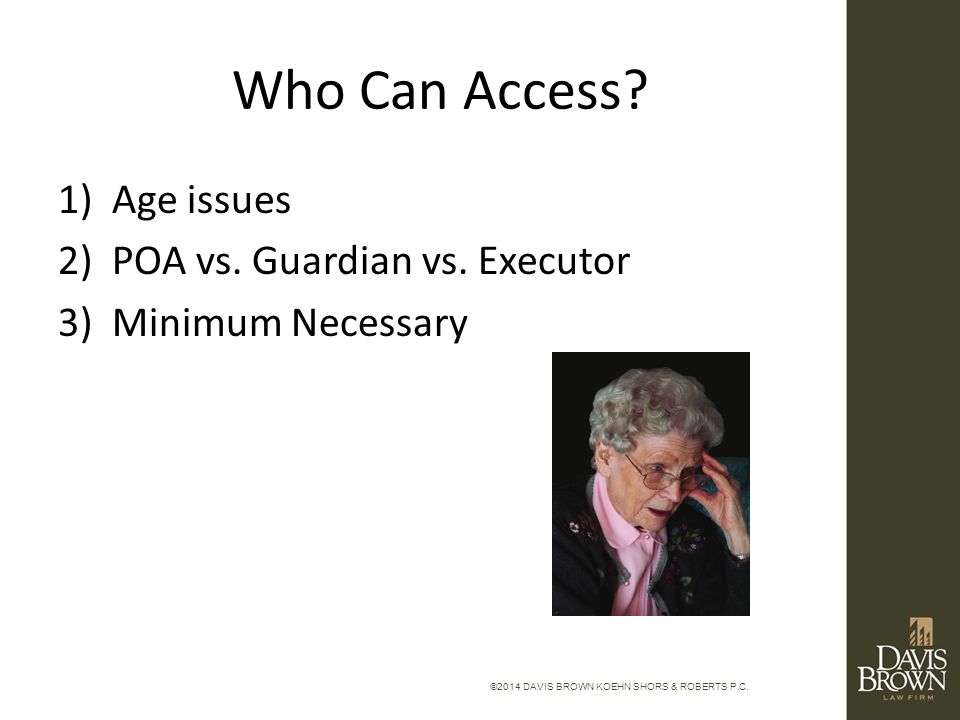 Who Can Access?

1) Age issues
2) POA vs. Guardian vs. Executor
3) Minimum Necessary

©2014 DAVIS BROWN KOEHN SHORS & ROBERTS P.C.

DAVIS BROWN LAW FIRM